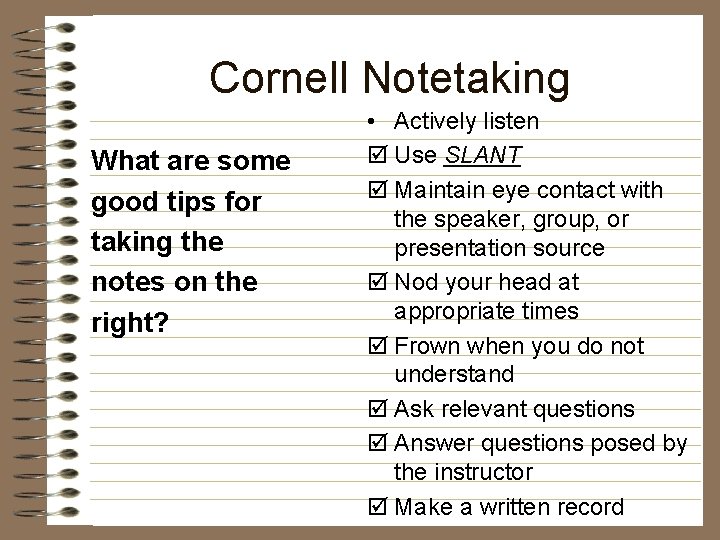 Cornell Notetaking

What are some good tips for taking the notes on the right?

• Actively listen
☑ Use SLANT
☑ Maintain eye contact with the speaker, group, or presentation source
☑ Nod your head at appropriate times
☑ Frown when you do not understand
☑ Ask relevant questions
☑ Answer questions posed by the instructor
☑ Make a written record